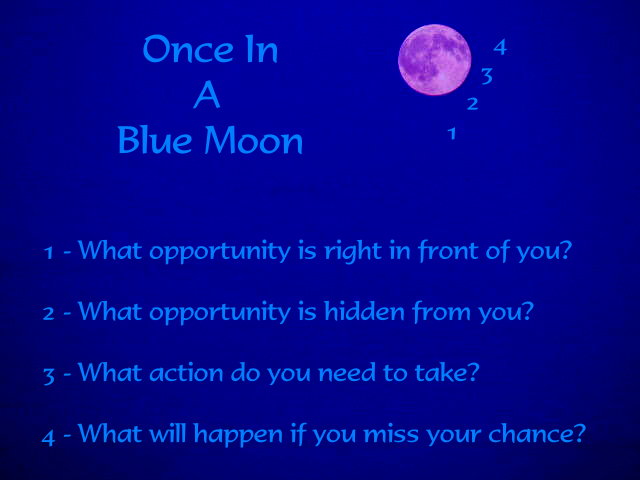 Once In
A
Blue Moon

4
3
2
1

1 - What opportunity is right in front of you?

2 - What opportunity is hidden from you?

3 - What action do you need to take?

4 - What will happen if you miss your chance?